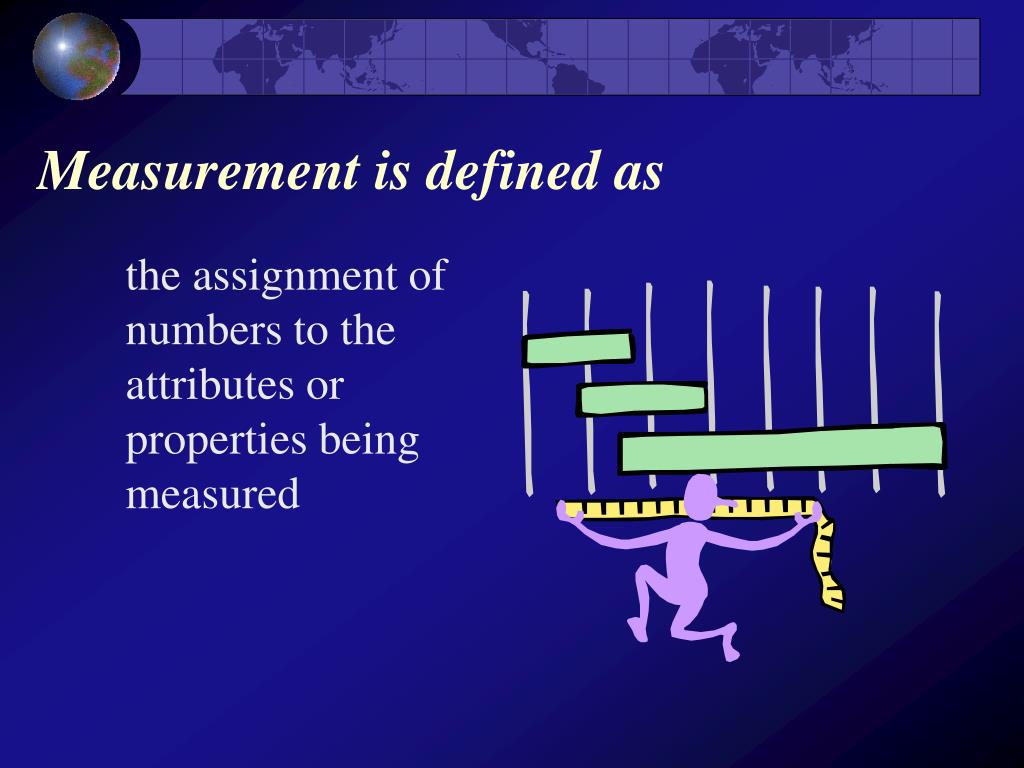 Measurement is defined as

the assignment of numbers to the attributes or properties being measured